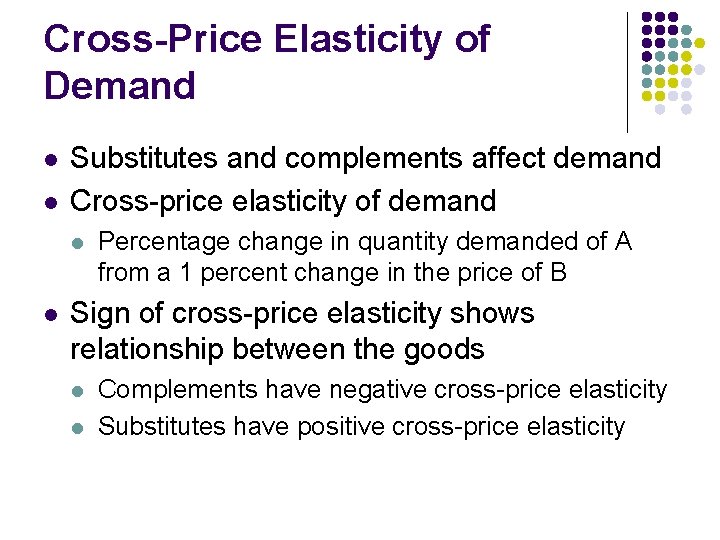 Cross-Price Elasticity of Demand

- Substitutes and complements affect demand
- Cross-price elasticity of demand
  - Percentage change in quantity demanded of A from a 1 percent change in the price of B
- Sign of cross-price elasticity shows relationship between the goods
  - Complements have negative cross-price elasticity
  - Substitutes have positive cross-price elasticity